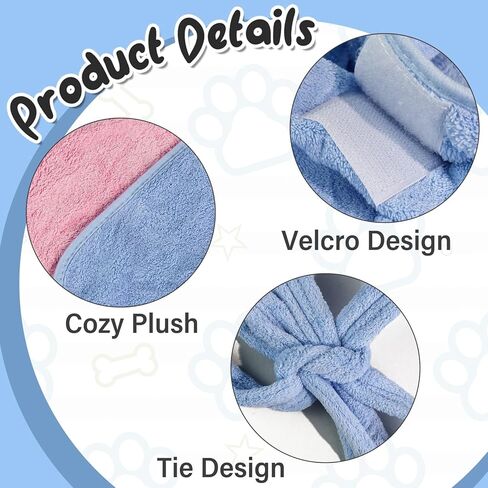 Product Details

Velcro Design

Cozy Plush

Tie Design